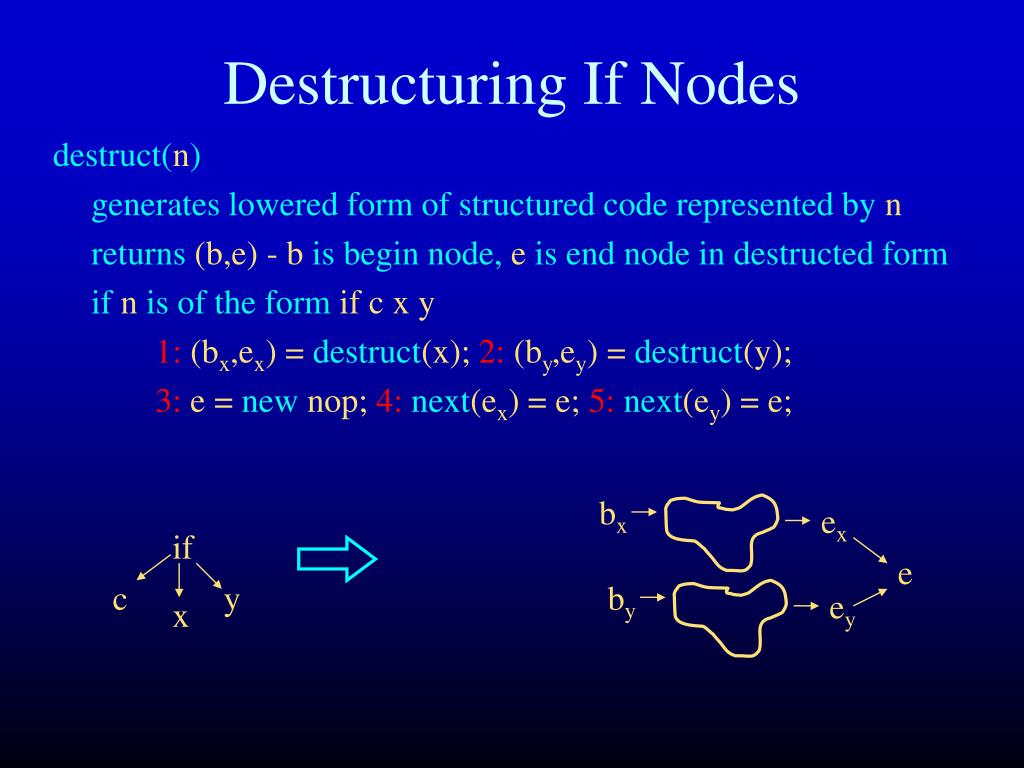 Destructuring If Nodes

destruct(n)

generates lowered form of structured code represented by n

returns (b,e) - b is begin node, e is end node in destructed form

if n is of the form if c x y

1: $(b_x,e_x)$ = destruct(x); 2: $(b_y,e_y)$ = destruct(y);

3: e = new nop; 4: next($e_x$) = e; 5: next($e_y$) = e;

if
c
x
y

$b_x$
$e_x$
e
$b_y$
$e_y$